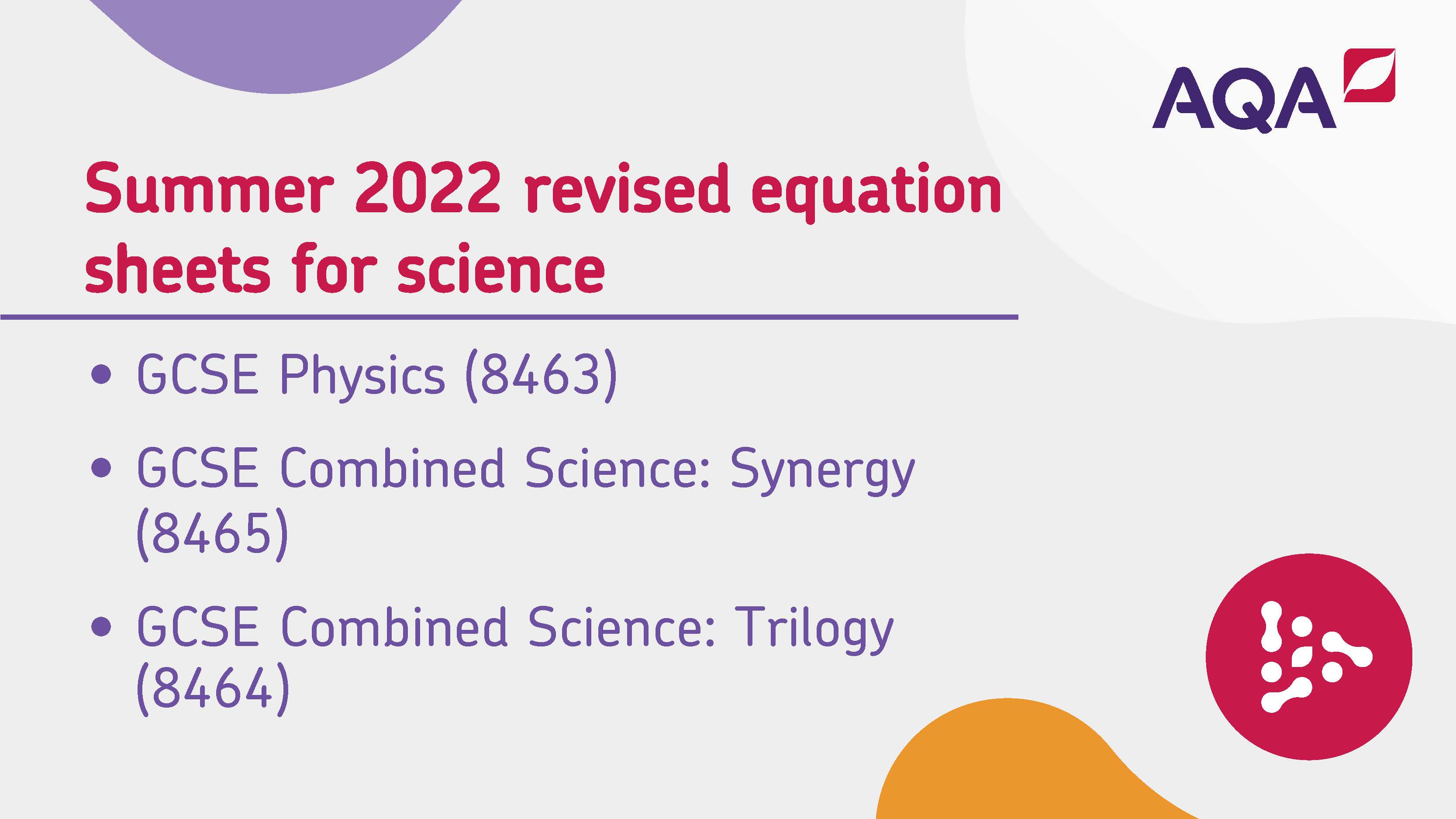 AQA

Summer 2022 revised equation sheets for science

• GCSE Physics (8463)
• GCSE Combined Science: Synergy (8465)
• GCSE Combined Science: Trilogy (8464)